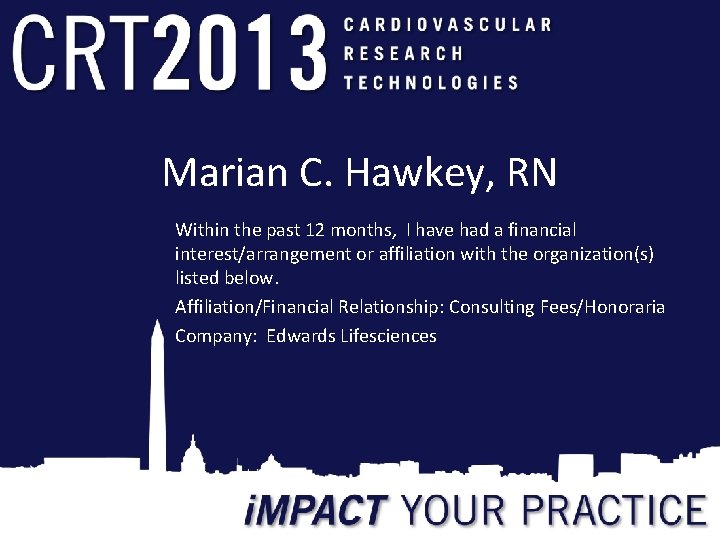 CRT2013 CARDIOVASCULAR RESEARCH TECHNOLOGIES

Marian C. Hawkey, RN

Within the past 12 months, I have had a financial interest/arrangement or affiliation with the organization(s) listed below.

Affiliation/Financial Relationship: Consulting Fees/Honoraria

Company: Edwards Lifesciences

iMPACT YOUR PRACTICE